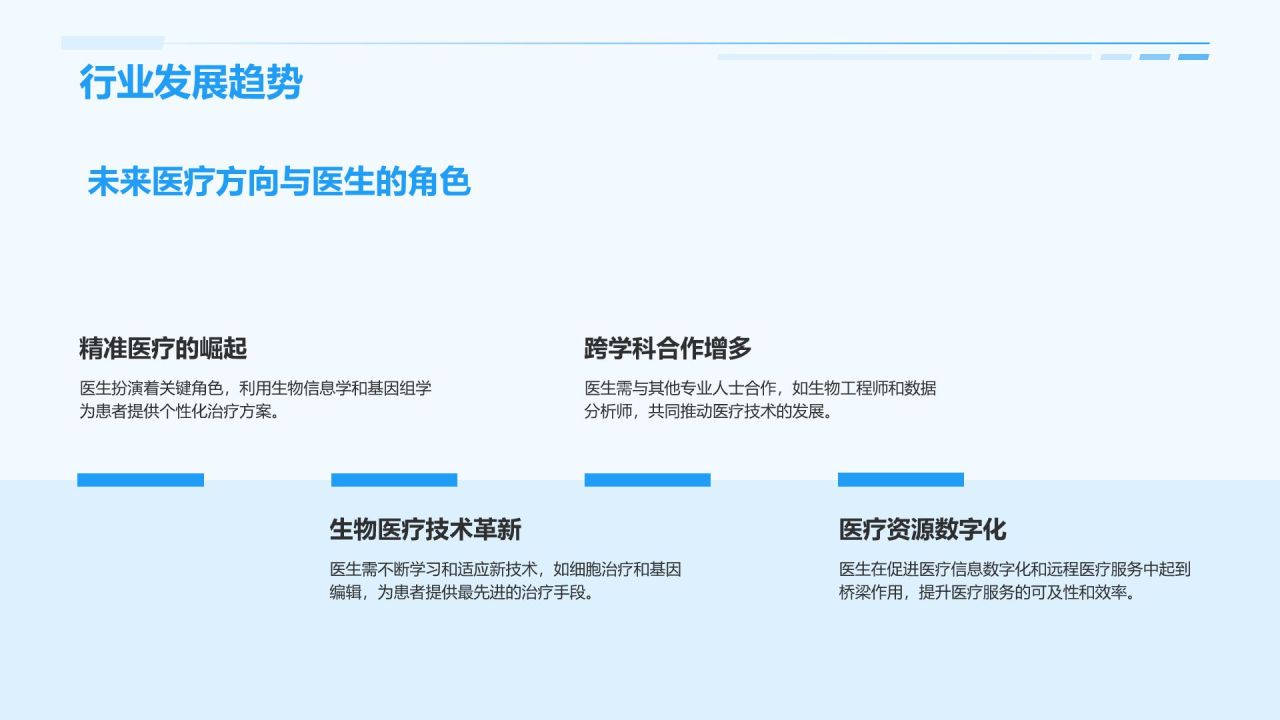 行业发展趋势

未来医疗方向与医生的角色

精准医疗的崛起

医生扮演着关键角色，利用生物信息学和基因组学为患者提供个性化治疗方案。

跨学科合作增多

医生需与其他专业人士合作，如生物工程师和数据分析师，共同推动医疗技术的发展。

生物医疗技术革新

医生需不断学习和适应新技术，如细胞治疗和基因编辑，为患者提供最先进的治疗手段。

医疗资源数字化

医生在促进医疗信息数字化和远程医疗服务中起到桥梁作用，提升医疗服务的可及性和效率。